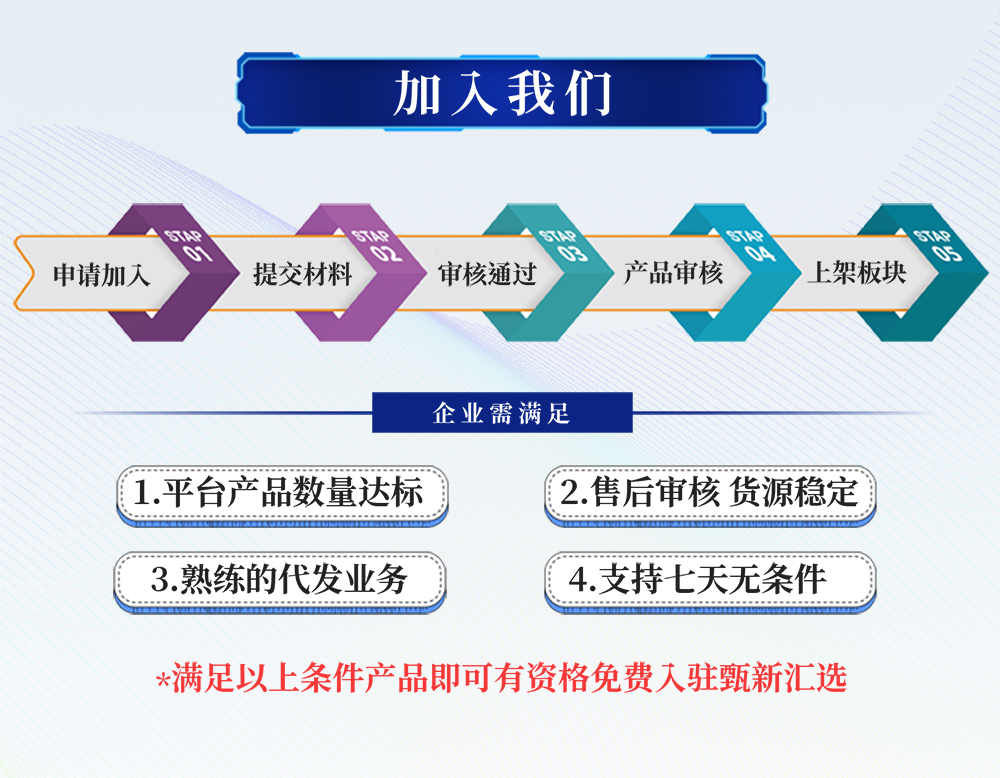 加入我们

申请加入 STAP 01

提交材料 STAP 02

审核通过 STAP 03

产品审核 STAP 04

上架板块 STAP 05

企业需满足

1.平台产品数量达标

2.售后审核 货源稳定

3.熟练的代发业务

4.支持七天无条件

*满足以上条件产品即可有资格免费入驻甄新汇选